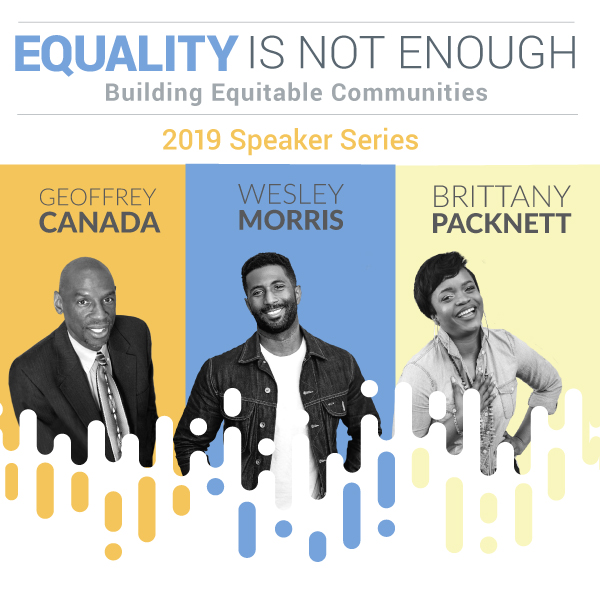 EQUALITY IS NOT ENOUGH
Building Equitable Communities

2019 Speaker Series

GEOFFREY
CANADA

WESLEY
MORRIS

BRITTANY
PACKNETT